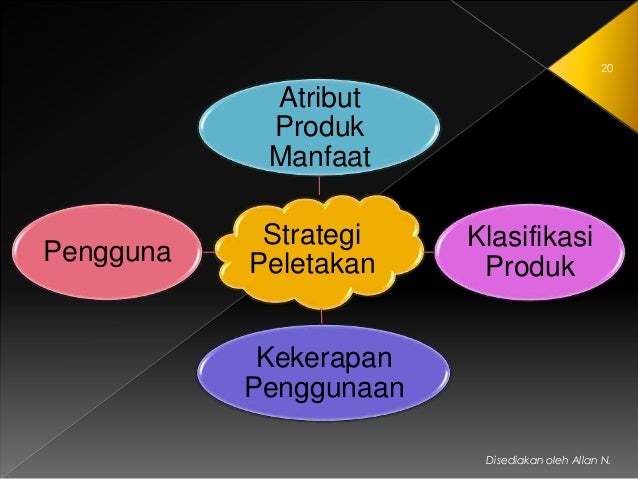 20

Atribut Produk Manfaat

Pengguna

Strategi Peletakan

Klasifikasi Produk

Kekerapan Penggunaan

Disediakan oleh Allan N.